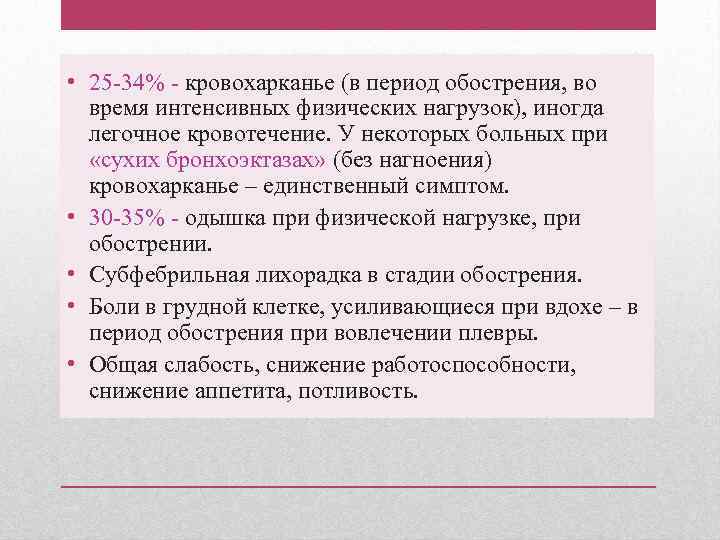 • 25-34% - кровохарканье (в период обострения, во время интенсивных физических нагрузок), иногда легочное кровотечение. У некоторых больных при «сухих бронхоэктазах» (без нагноения) кровохарканье – единственный симптом.
• 30-35% - одышка при физической нагрузке, при обострении.
• Субфебрильная лихорадка в стадии обострения.
• Боли в грудной клетке, усиливающиеся при вдохе – в период обострения при вовлечении плевры.
• Общая слабость, снижение работоспособности, снижение аппетита, потливость.